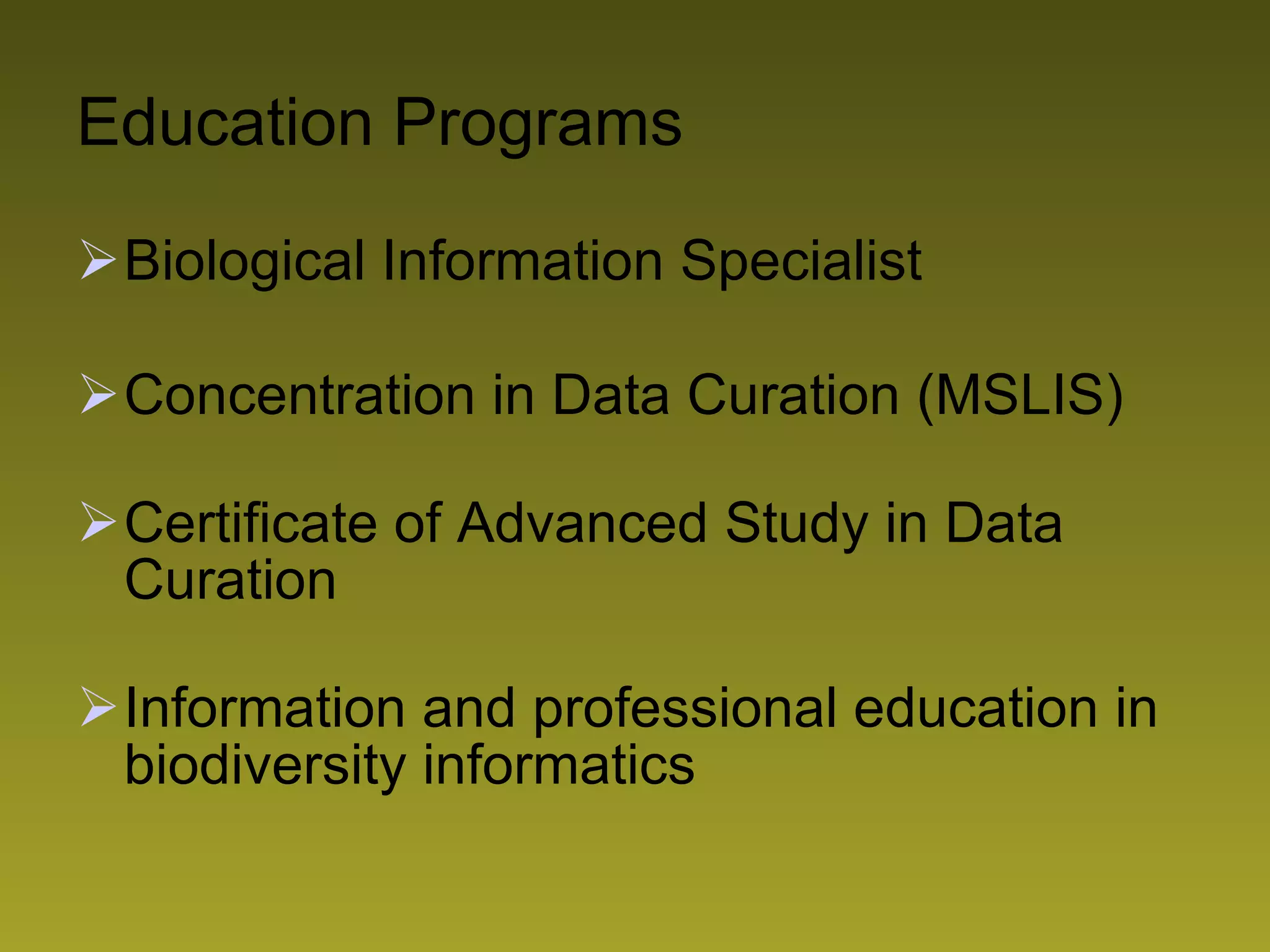 Education Programs

➢ Biological Information Specialist

➢ Concentration in Data Curation (MSLIS)

➢ Certificate of Advanced Study in Data Curation

➢ Information and professional education in biodiversity informatics